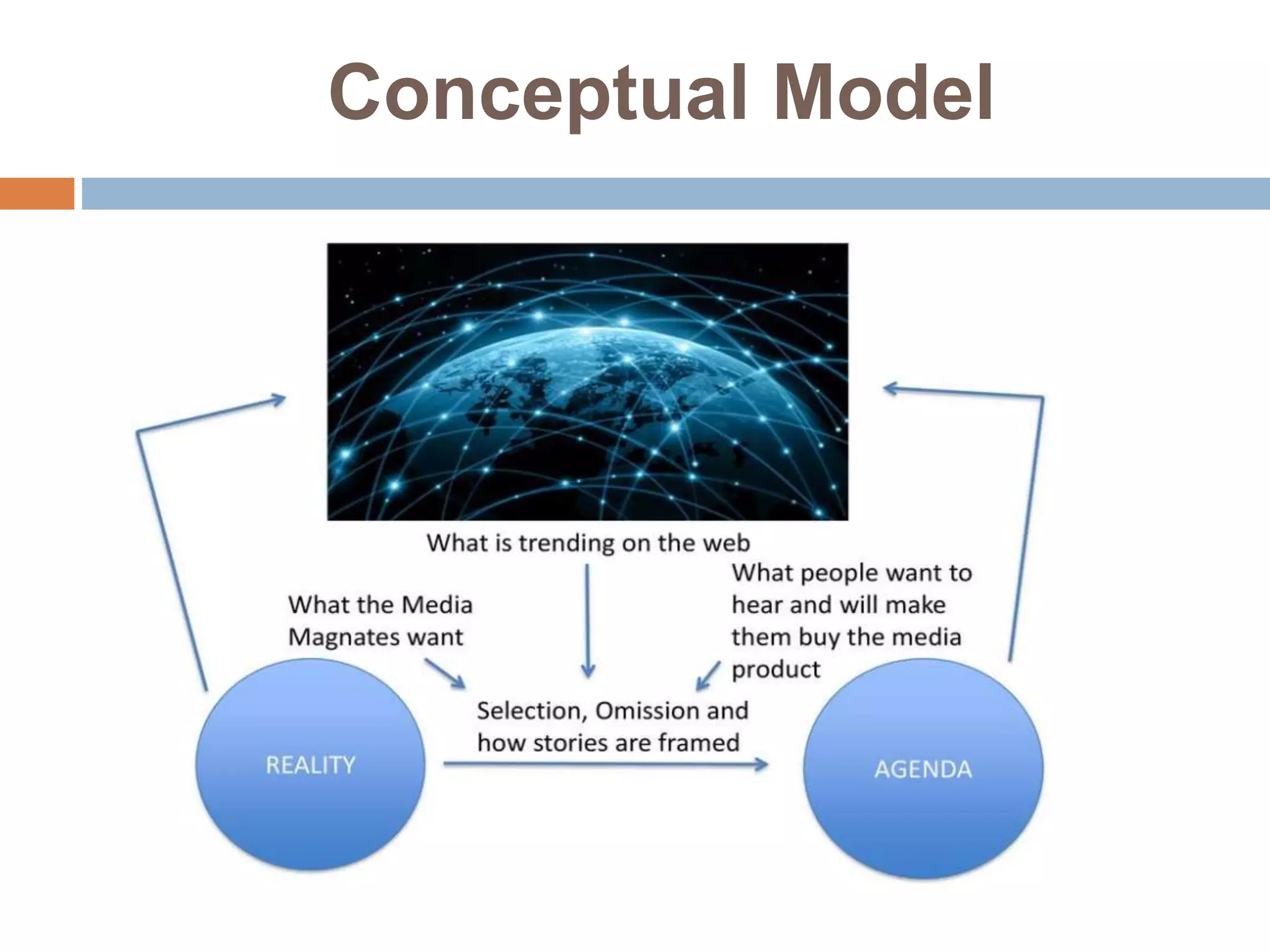 Conceptual Model

What is trending on the web

What the Media Magnates want

What people want to hear and will make them buy the media product

Selection, Omission and how stories are framed

REALITY

AGENDA